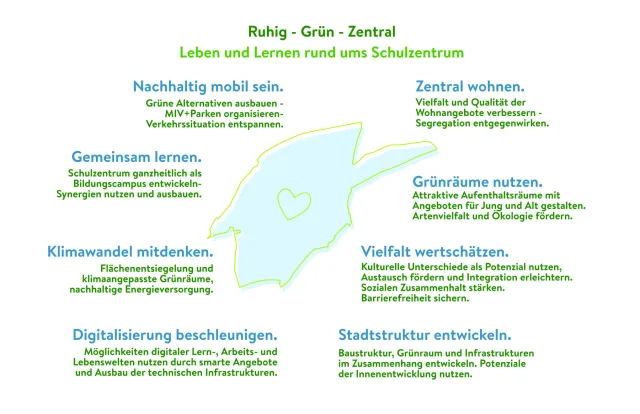 Ruhig - Grün - Zentral
Leben und Lernen rund ums Schulzentrum

Nachhaltig mobil sein.
Grüne Alternativen ausbauen - MIV+Parken organisieren- Verkehrssituation entspannen.

Gemeinsam lernen.
Schulzentrum ganzheitlich als Bildungscampus entwickeln- Synergien nutzen und ausbauen.

Klimawandel mitdenken.
Flächenentsiegelung und klimaangepasste Grünräume, nachhaltige Energieversorgung.

Digitalisierung beschleunigen.
Möglichkeiten digitaler Lern-, Arbeits- und Lebenswelten nutzen durch smarte Angebote und Ausbau der technischen Infrastrukturen.

Zentral wohnen.
Vielfalt und Qualität der Wohnangebote verbessern - Segregation entgegenwirken.

Grünräume nutzen.
Attraktive Aufenthaltsräume mit Angeboten für Jung und Alt gestalten. Artenvielfalt und Ökologie fördern.

Vielfalt wertschätzen.
Kulturelle Unterschiede als Potenzial nutzen, Austausch fördern und Integration erleichtern. Sozialen Zusammenhalt stärken. Barrierefreiheit sichern.

Stadtstruktur entwickeln.
Baustruktur, Grünraum und Infrastrukturen im Zusammenhang entwickeln. Potenziale der Innenentwicklung nutzen.